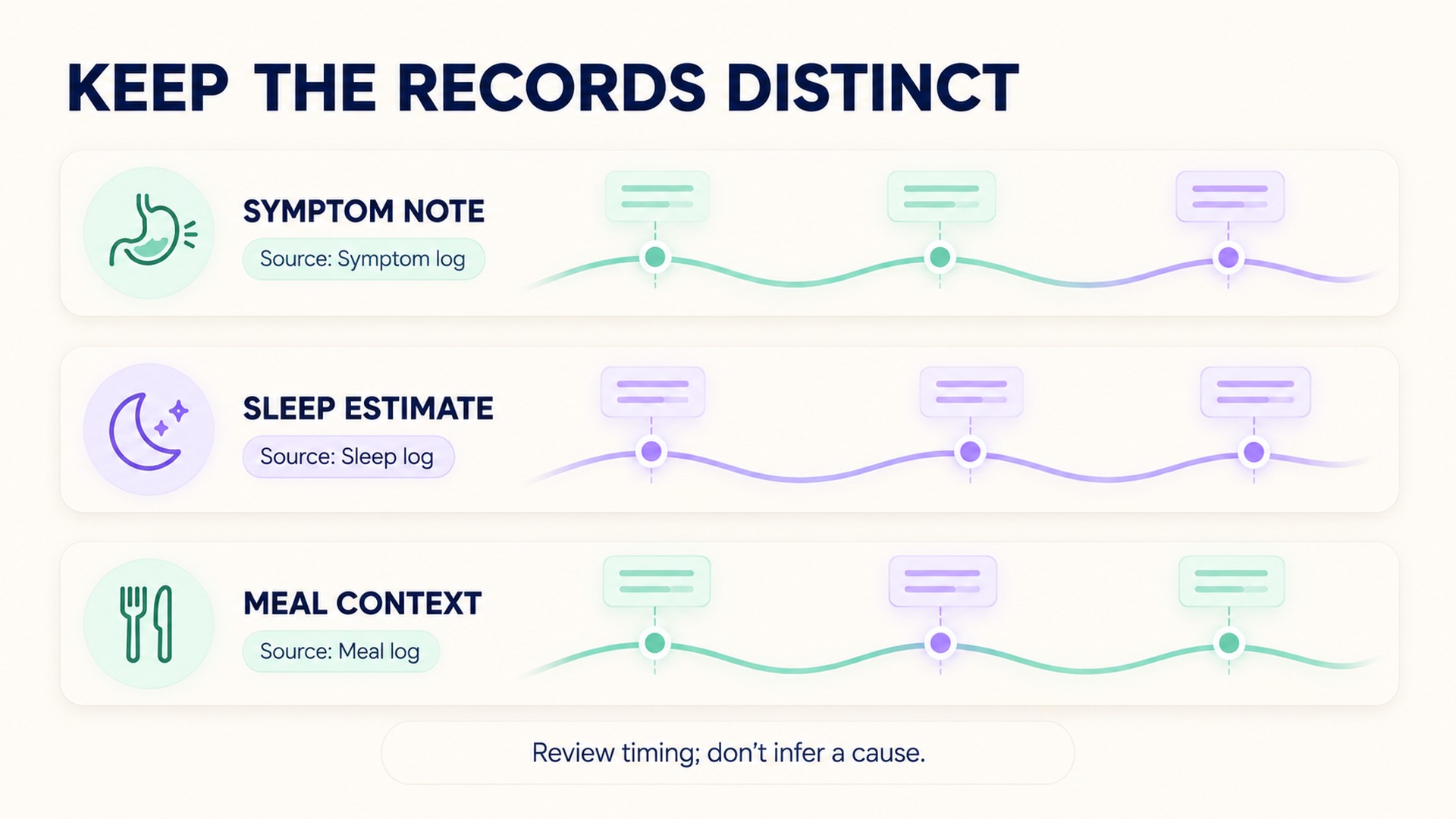 KEEP THE RECORDS DISTINCT

SYMPTOM NOTE

Source: Symptom log

SLEEP ESTIMATE

Source: Sleep log

MEAL CONTEXT

Source: Meal log

Review timing; don't infer a cause.